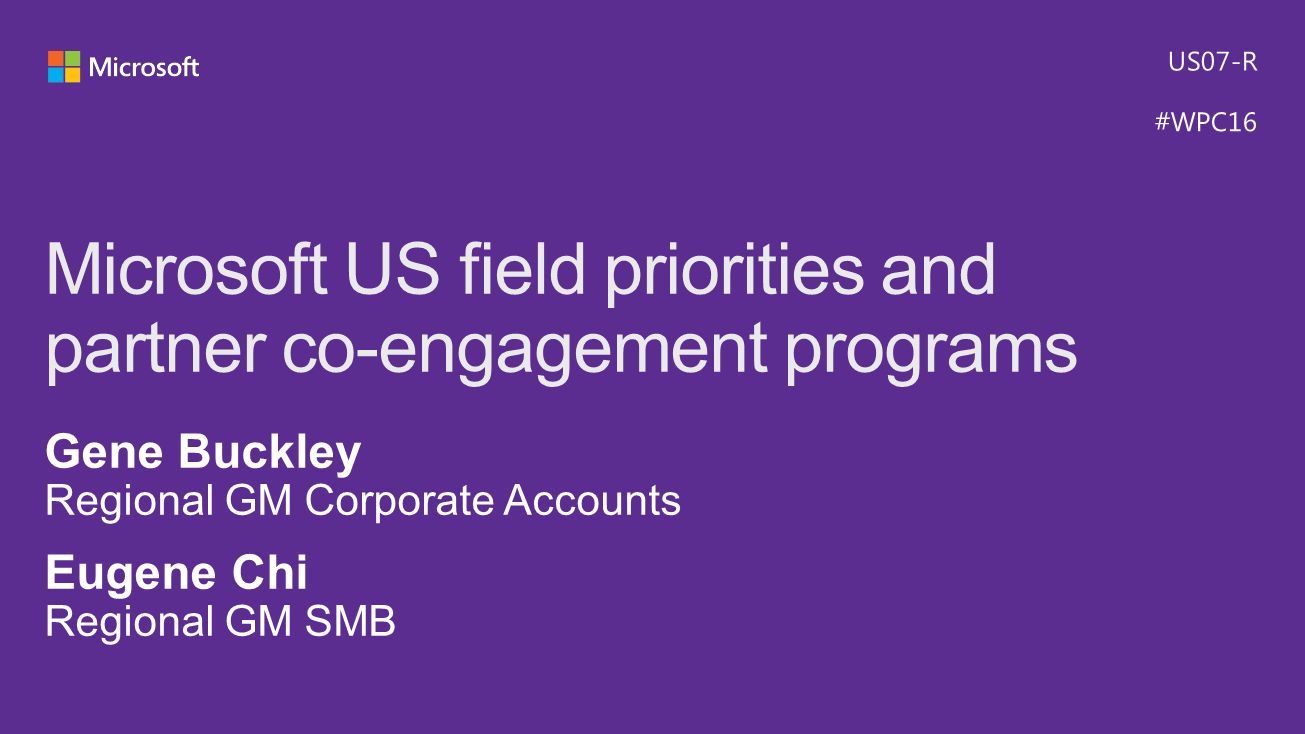 Microsoft

US07-R

#WPC16

Microsoft US field priorities and partner co-engagement programs

Gene Buckley
Regional GM Corporate Accounts

Eugene Chi
Regional GM SMB